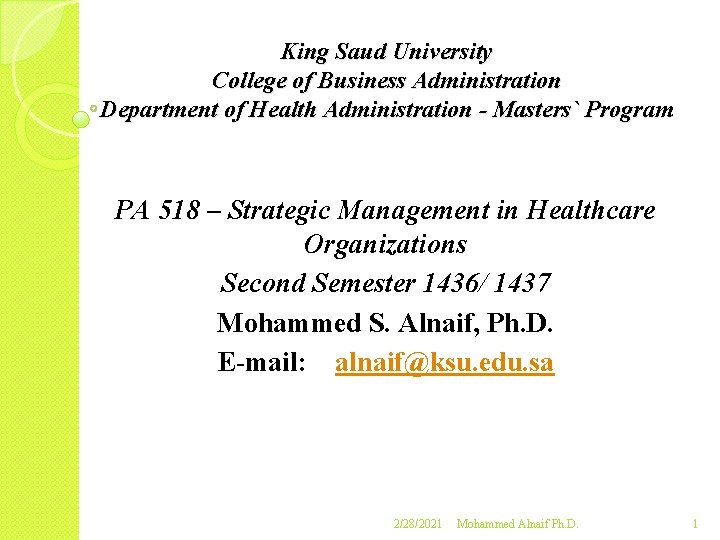 King Saud University
College of Business Administration
Department of Health Administration - Masters` Program

PA 518 – Strategic Management in Healthcare Organizations
Second Semester 1436/ 1437
Mohammed S. Alnaif, Ph.D.
E-mail: alnaif@ksu.edu.sa

2/28/2021 Mohammed Alnaif Ph.D. 1